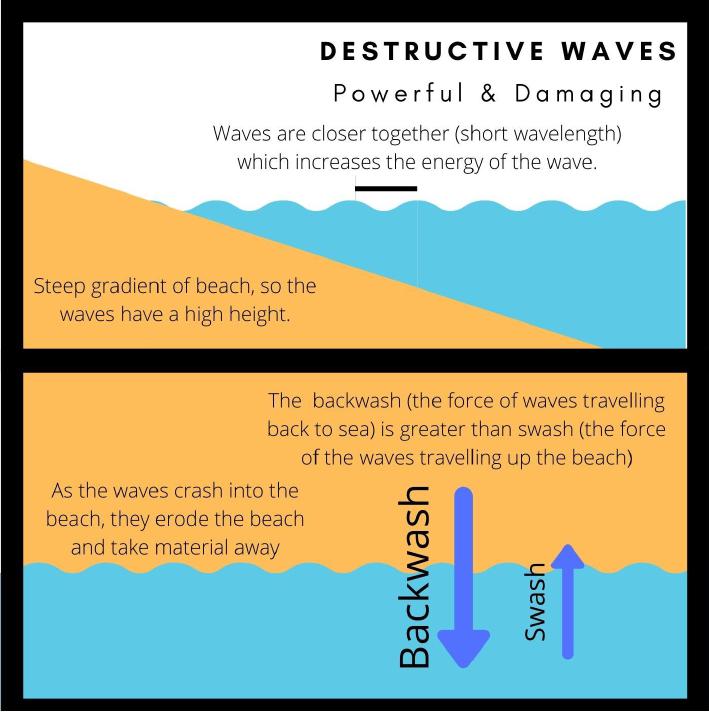 DESTRUCTIVE WAVES

Powerful & Damaging

Waves are closer together (short wavelength) which increases the energy of the wave.

Steep gradient of beach, so the waves have a high height.

The backwash (the force of waves travelling back to sea) is greater than swash (the force of the waves travelling up the beach)

As the waves crash into the beach, they erode the beach and take material away

Backwash

Swash